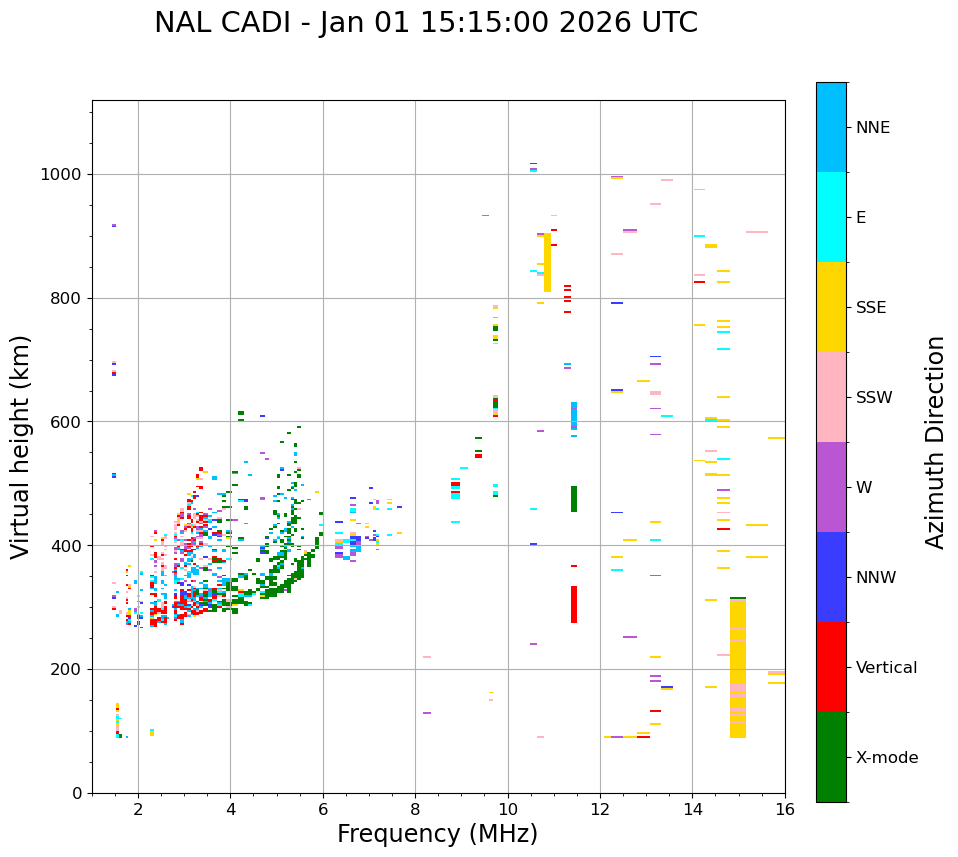 NAL CADI - Jan 01 15:15:00 2026 UTC

Virtual height (km)

1000
800
600
400
200
0

2
4
6
8
10
12
14
16

Frequency (MHz)

NNE
E
SSE
SSW
W
NNW
Vertical
X-mode

Azimuth Direction